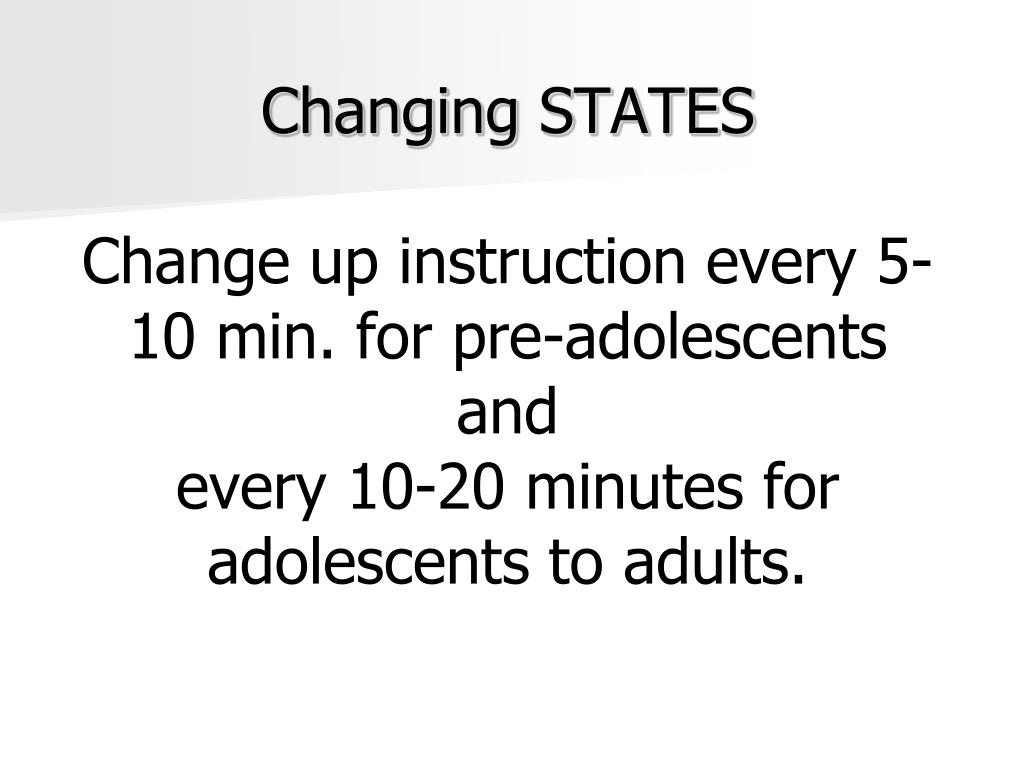 Changing STATES

Change up instruction every 5-10 min. for pre-adolescents
and
every 10-20 minutes for adolescents to adults.